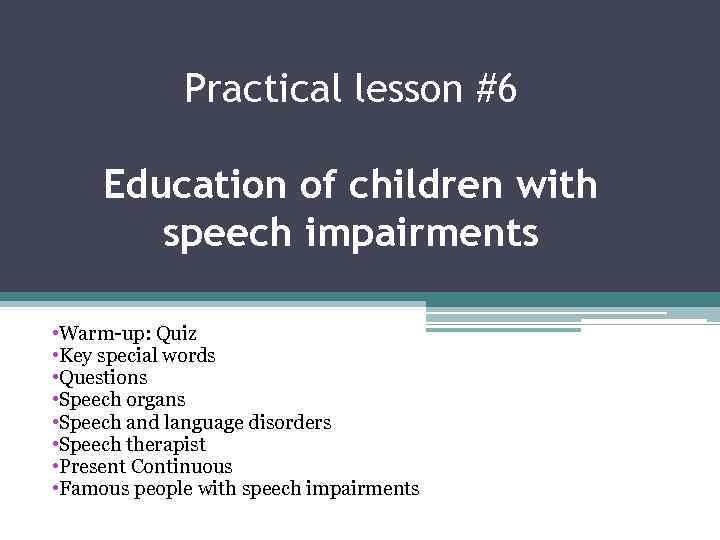 Practical lesson #6

Education of children with speech impairments

•Warm-up: Quiz
•Key special words
•Questions
•Speech organs
•Speech and language disorders
•Speech therapist
•Present Continuous
•Famous people with speech impairments